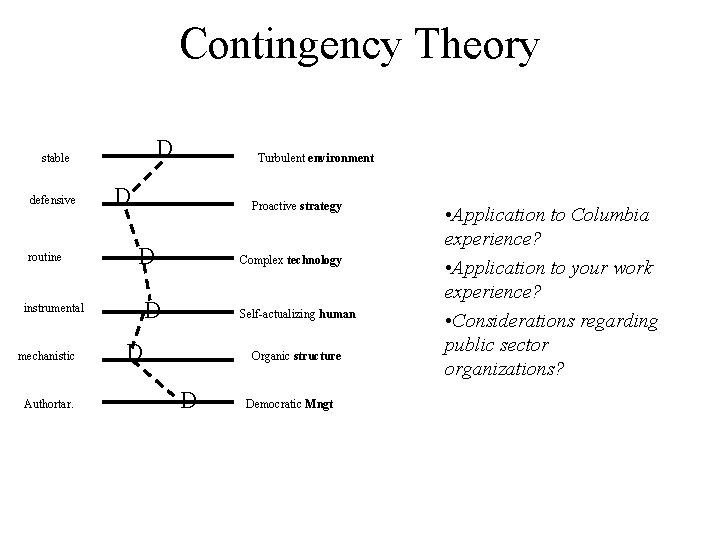 Contingency Theory

stable D Turbulent environment

defensive D Proactive strategy

routine D Complex technology

instrumental D Self-actualizing human

mechanistic D Organic structure

Authortar. D Democratic Mngt

•Application to Columbia experience?

•Application to your work experience?

•Considerations regarding public sector organizations?